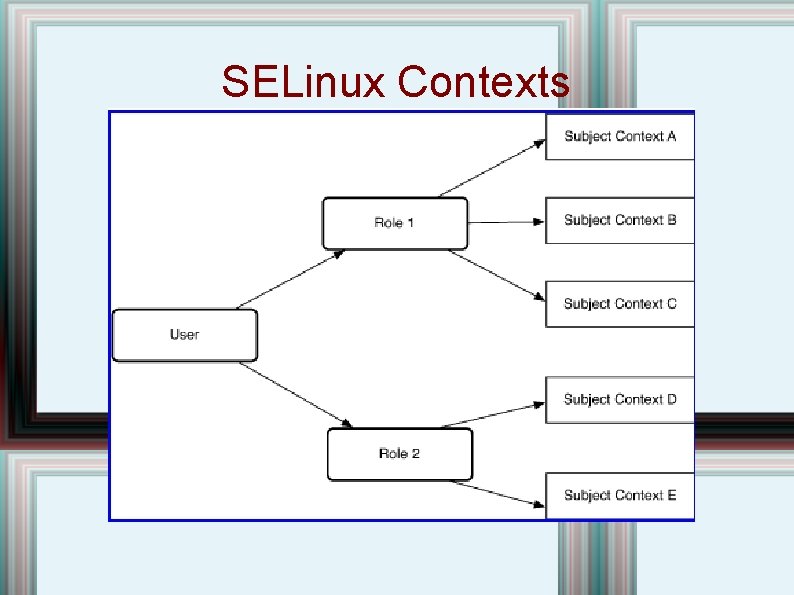 SELinux Contexts

User

Role 1

Role 2

Subject Context A

Subject Context B

Subject Context C

Subject Context D

Subject Context E